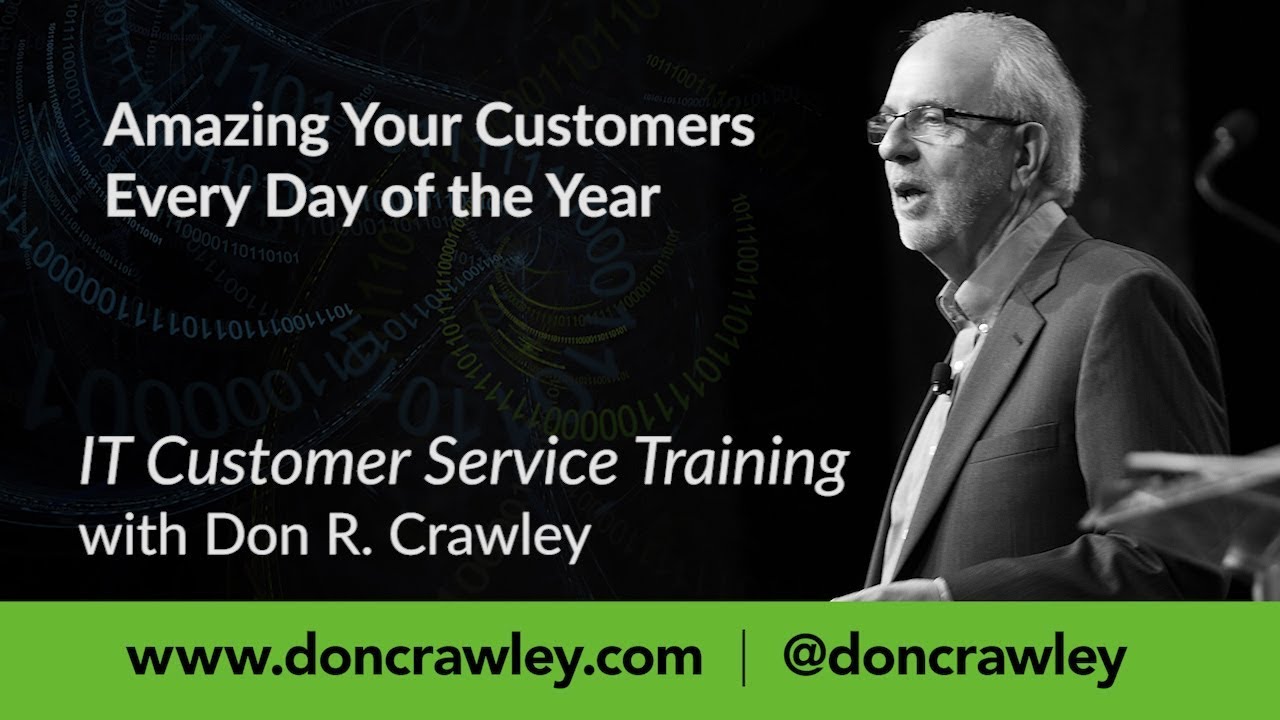 Amazing Your Customers Every Day of the Year

IT Customer Service Training with Don R. Crawley

www.doncrawley.com | @doncrawley